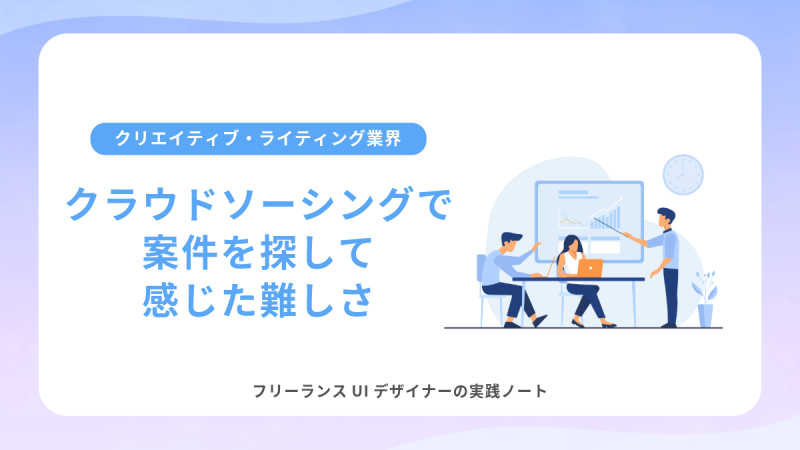 クリエイティブ・ライティング業界

クラウドソーシングで
案件を探して
感じた難しさ

フリーランス UI デザイナーの実践ノート